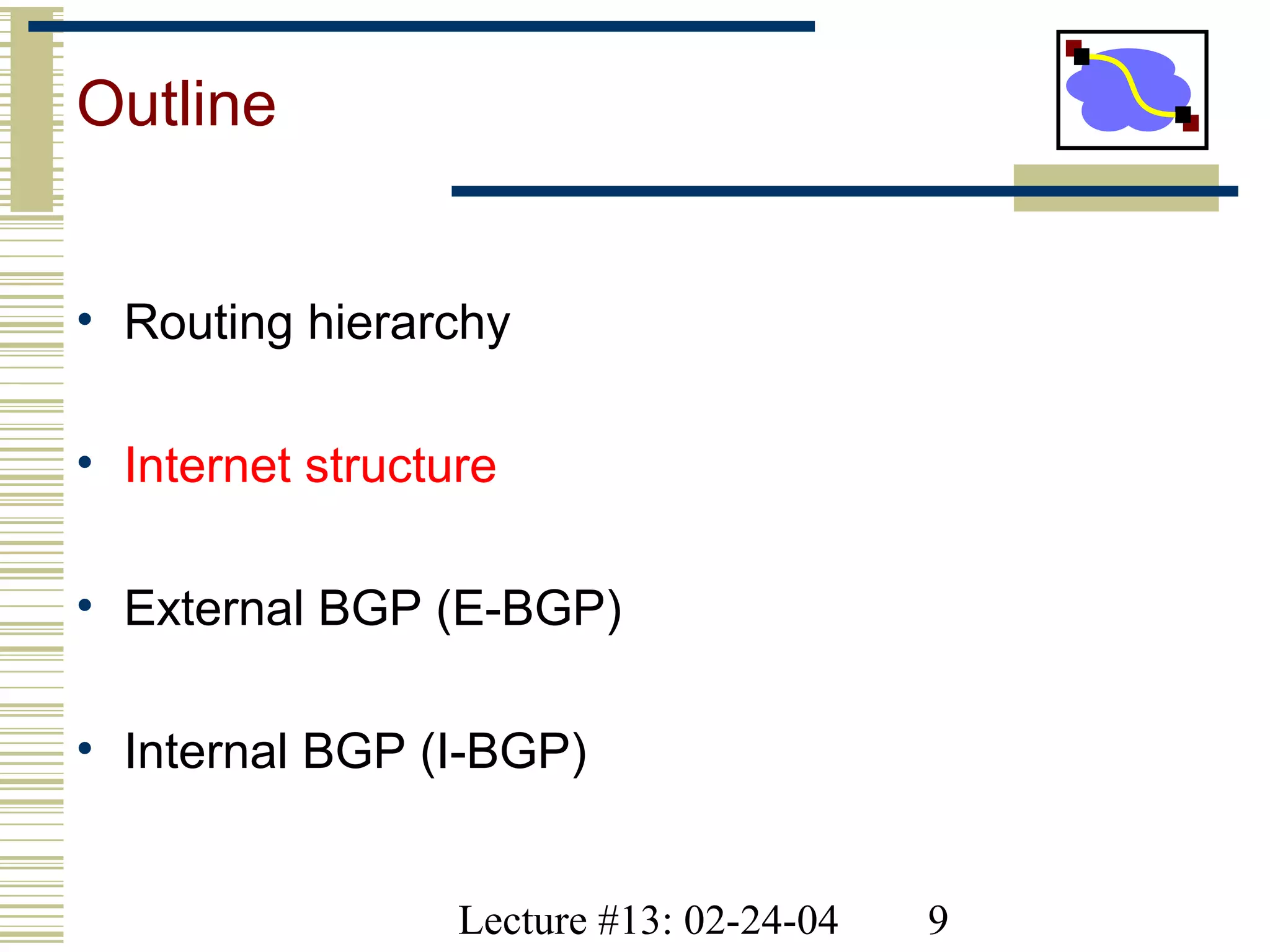 Outline

• Routing hierarchy

• Internet structure

• External BGP (E-BGP)

• Internal BGP (I-BGP)

Lecture #13: 02-24-04 9